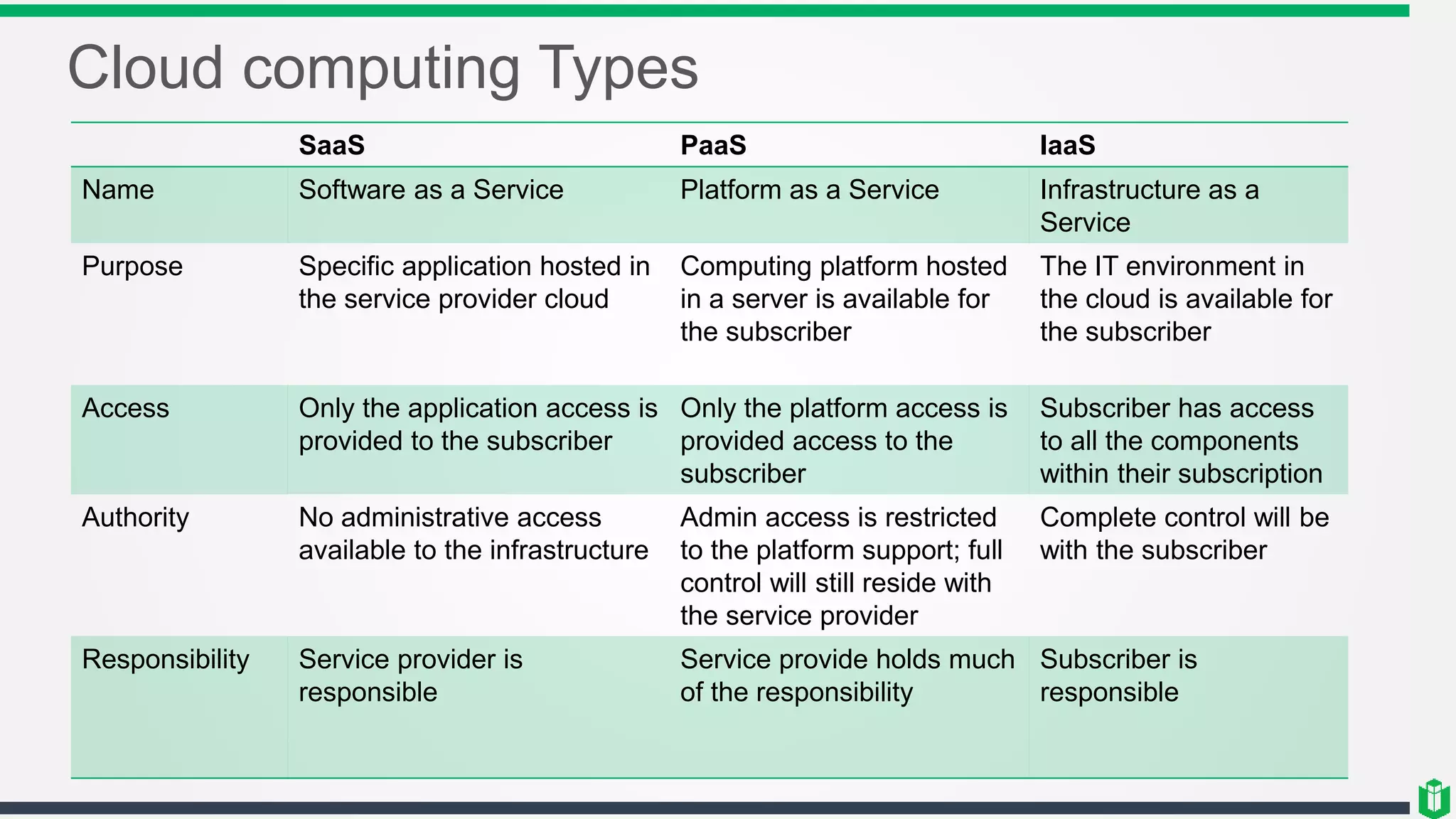 Cloud computing Types

| | SaaS | PaaS | IaaS |
|---|---|---|---|
| Name | Software as a Service | Platform as a Service | Infrastructure as a Service |
| Purpose | Specific application hosted in the service provider cloud | Computing platform hosted in a server is available for the subscriber | The IT environment in the cloud is available for the subscriber |
| Access | Only the application access is provided to the subscriber | Only the platform access is provided access to the subscriber | Subscriber has access to all the components within their subscription |
| Authority | No administrative access available to the infrastructure | Admin access is restricted to the platform support; full control will still reside with the service provider | Complete control will be with the subscriber |
| Responsibility | Service provider is responsible | Service provide holds much of the responsibility | Subscriber is responsible |